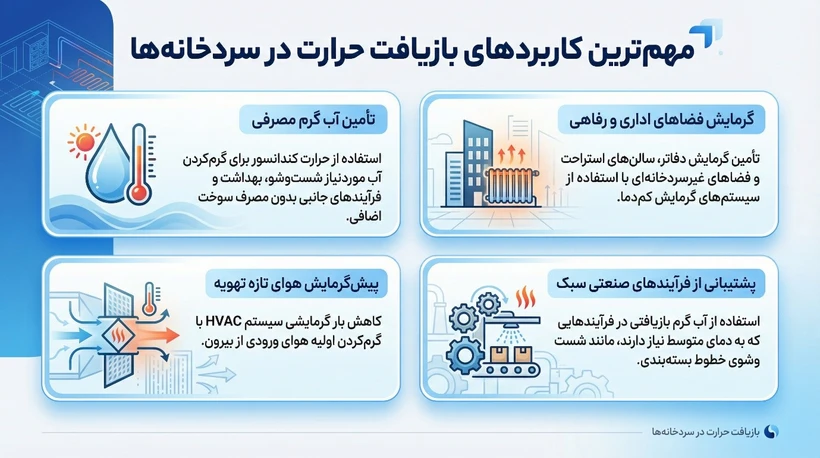 مهم‌ترین کاربردهای بازیافت حرارت در سردخانه‌ها

گرمایش فضاهای اداری و رفاهی

تأمین گرمایش دفاتر، سالن‌های استراحت و فضاهای غیرسردخانه‌ای با استفاده از سیستم‌های گرمایش کم‌دما.

تأمین آب گرم مصرفی

استفاده از حرارت کندانسور برای گرم‌کردن آب موردنیاز شست‌وشو، بهداشت و فرآیندهای جانبی بدون مصرف سوخت اضافی.

پشتیبانی از فرآیندهای صنعتی سبک

استفاده از آب گرم بازیافتی در فرآیندهایی که به دمای متوسط نیاز دارند، مانند شست وشوی خطوط بسته‌بندی.

پیش‌گرمایش هوای تازه تهویه

کاهش بار گرمایشی سیستم HVAC با گرم‌کردن اولیه هوای ورودی از بیرون.

بازیافت حرارت در سردخانه‌ها